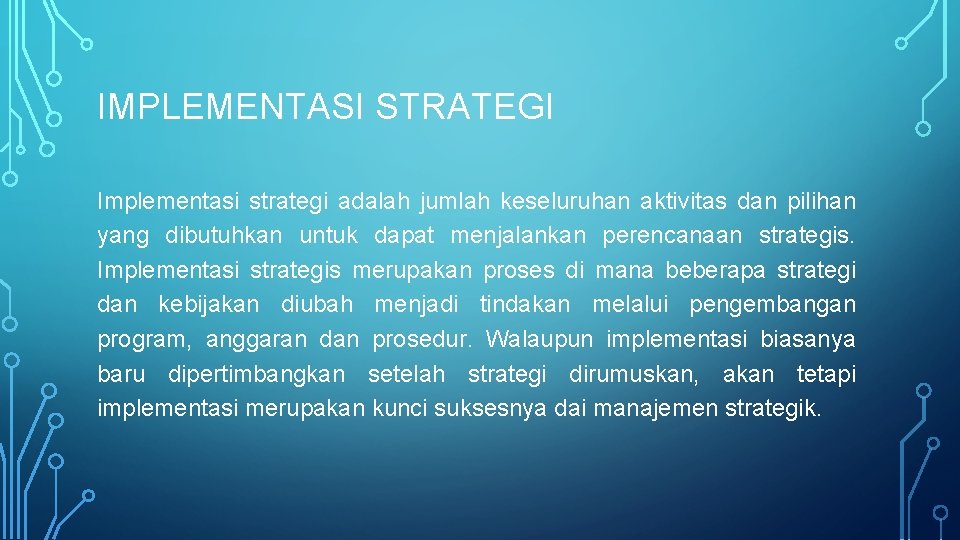 IMPLEMENTASI STRATEGI

Implementasi strategi adalah jumlah keseluruhan aktivitas dan pilihan yang dibutuhkan untuk dapat menjalankan perencanaan strategis. Implementasi strategis merupakan proses di mana beberapa strategi dan kebijakan diubah menjadi tindakan melalui pengembangan program, anggaran dan prosedur. Walaupun implementasi biasanya baru dipertimbangkan setelah strategi dirumuskan, akan tetapi implementasi merupakan kunci suksesnya dai manajemen strategik.